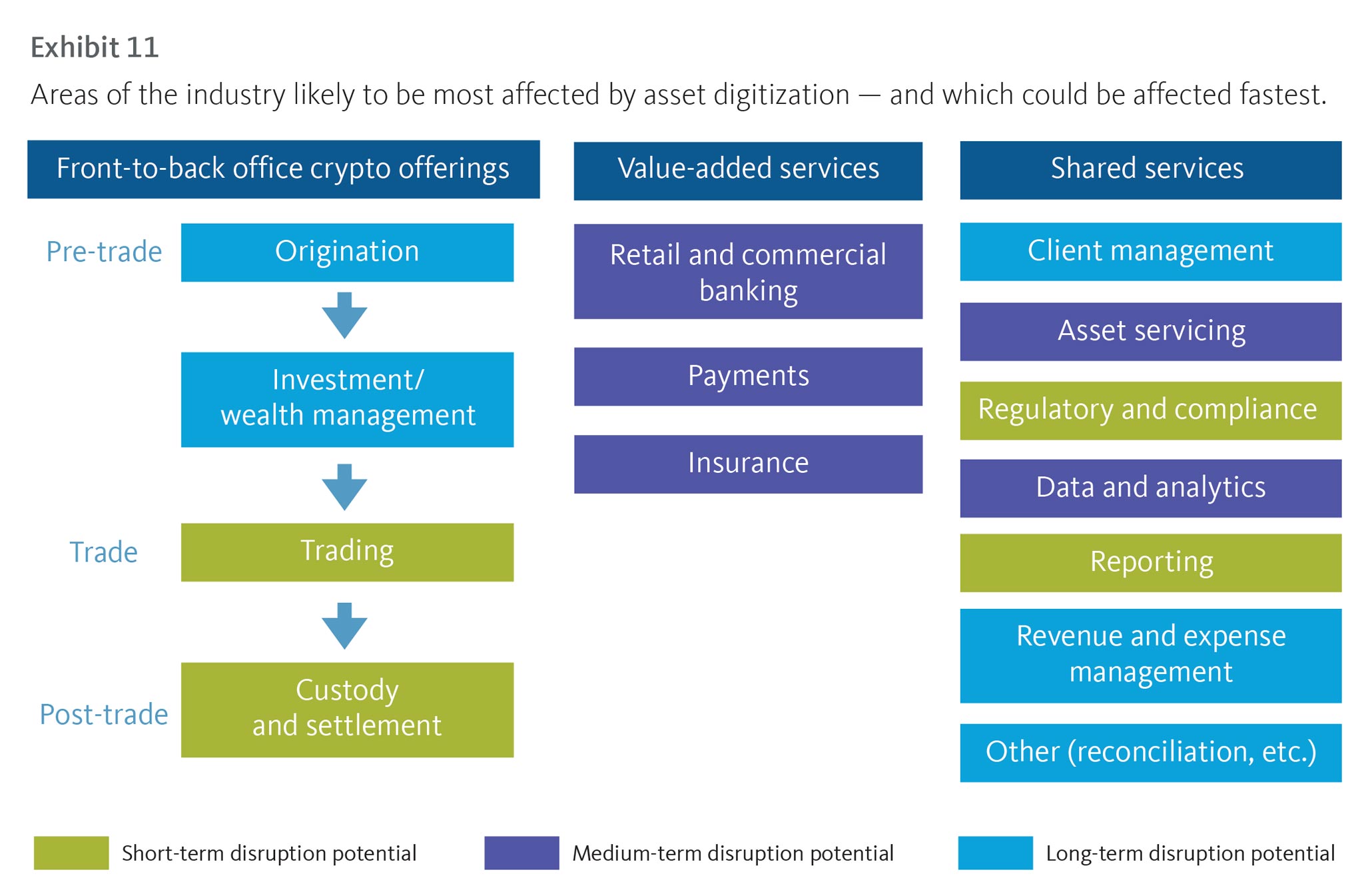 Exhibit 11

Areas of the industry likely to be most affected by asset digitization — and which could be affected fastest.

Front-to-back office crypto offerings

Pre-trade

Origination

Investment/ wealth management

Trade

Trading

Post-trade

Custody and settlement

Value-added services

Retail and commercial banking

Payments

Insurance

Shared services

Client management

Asset servicing

Regulatory and compliance

Data and analytics

Reporting

Revenue and expense management

Other (reconciliation, etc.)

Short-term disruption potential

Medium-term disruption potential

Long-term disruption potential